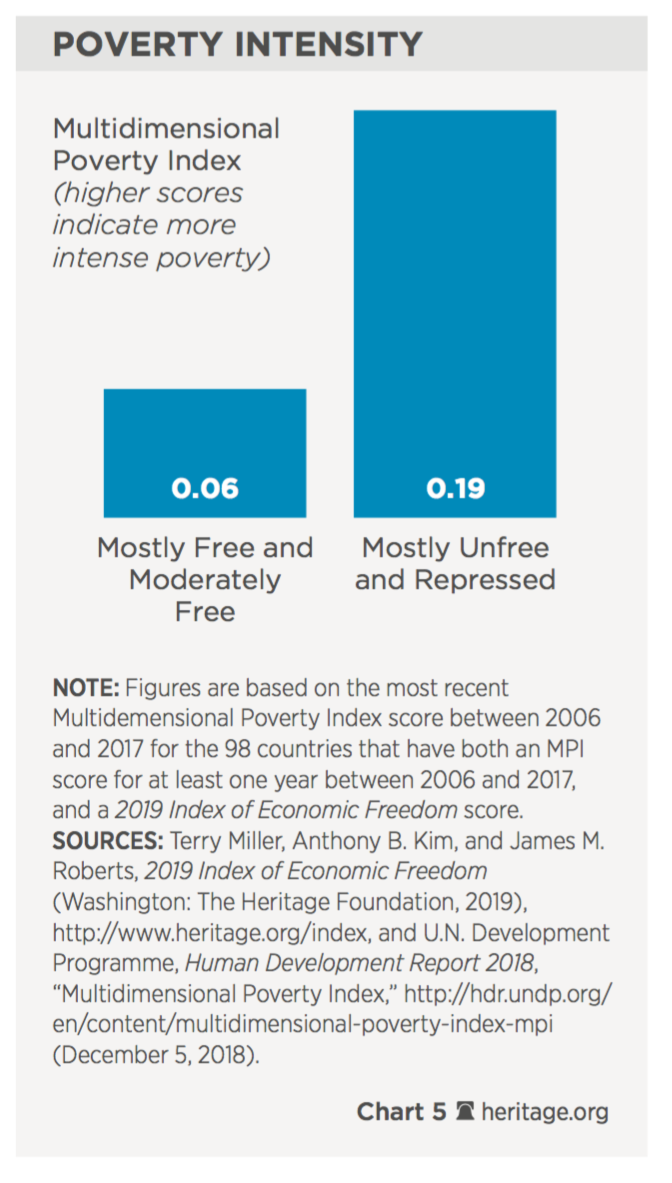 POVERTY INTENSITY

Multidimensional Poverty Index (higher scores indicate more intense poverty)

0.06

0.19

Mostly Free and Moderately Free

Mostly Unfree and Repressed

NOTE: Figures are based on the most recent Multidemensional Poverty Index score between 2006 and 2017 for the 98 countries that have both an MPI score for at least one year between 2006 and 2017, and a 2019 Index of Economic Freedom score.
SOURCES: Terry Miller, Anthony B. Kim, and James M. Roberts, 2019 Index of Economic Freedom (Washington: The Heritage Foundation, 2019), http://www.heritage.org/index, and U.N. Development Programme, Human Development Report 2018, "Multidimensional Poverty Index," http://hdr.undp.org/en/content/multidimensional-poverty-index-mpi (December 5, 2018).

Chart 5 heritage.org